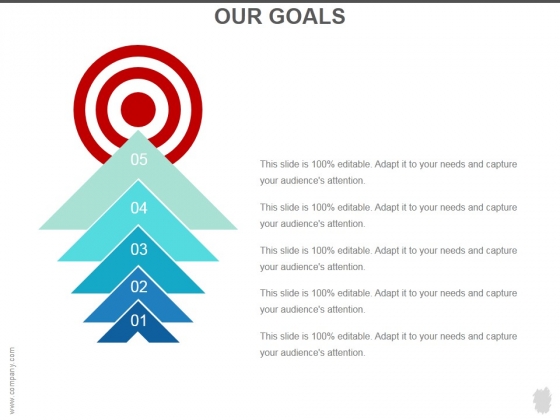 OUR GOALS

05

04

03

02

01

This slide is 100% editable. Adapt it to your needs and capture your audience's attention.

This slide is 100% editable. Adapt it to your needs and capture your audience's attention.

This slide is 100% editable. Adapt it to your needs and capture your audience's attention.

This slide is 100% editable. Adapt it to your needs and capture your audience's attention.

This slide is 100% editable. Adapt it to your needs and capture your audience's attention.

www.company.com